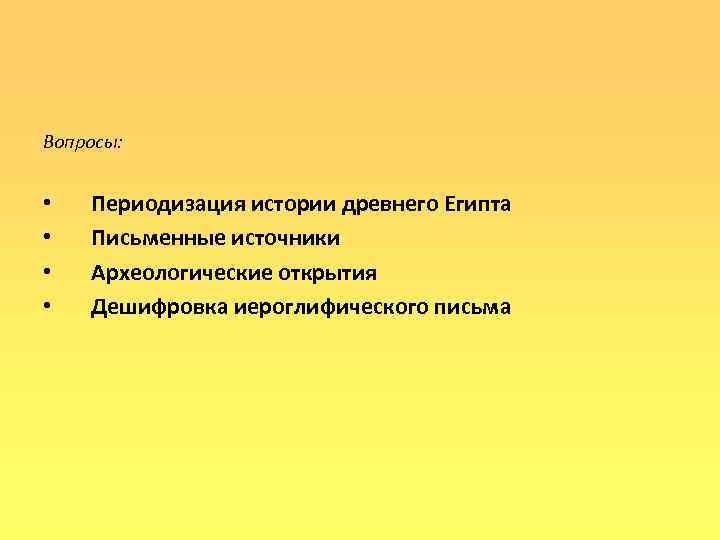 Вопросы:

• Периодизация истории древнего Египта
• Письменные источники
• Археологические открытия
• Дешифровка иероглифического письма